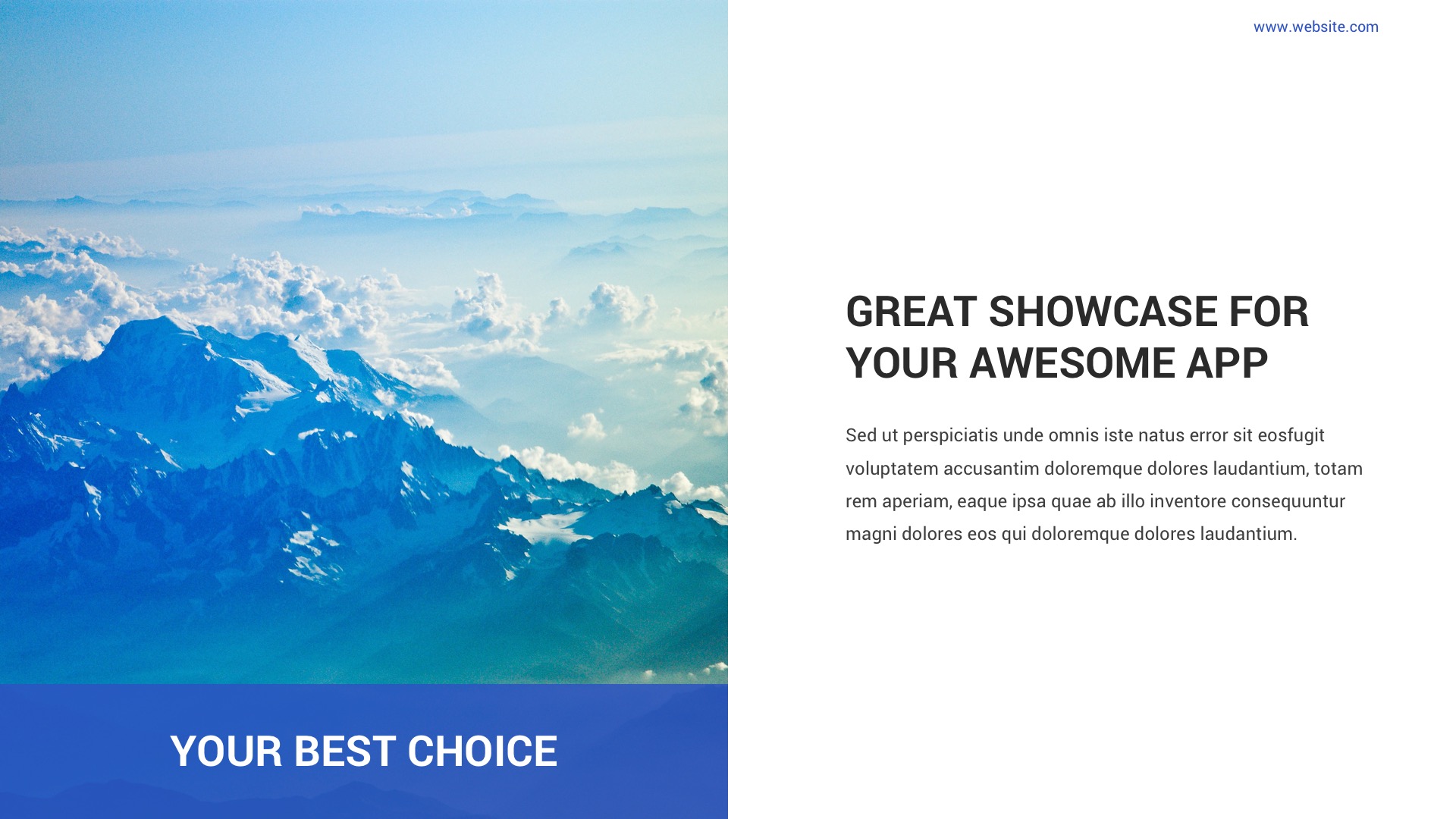 www.website.com

GREAT SHOWCASE FOR YOUR AWESOME APP

Sed ut perspiciatis unde omnis iste natus error sit eosfugit voluptatem accusantim doloremque dolores laudantium, totam rem aperiam, eaque ipsa quae ab illo inventore consequuntur magni dolores eos qui doloremque dolores laudantium.

YOUR BEST CHOICE